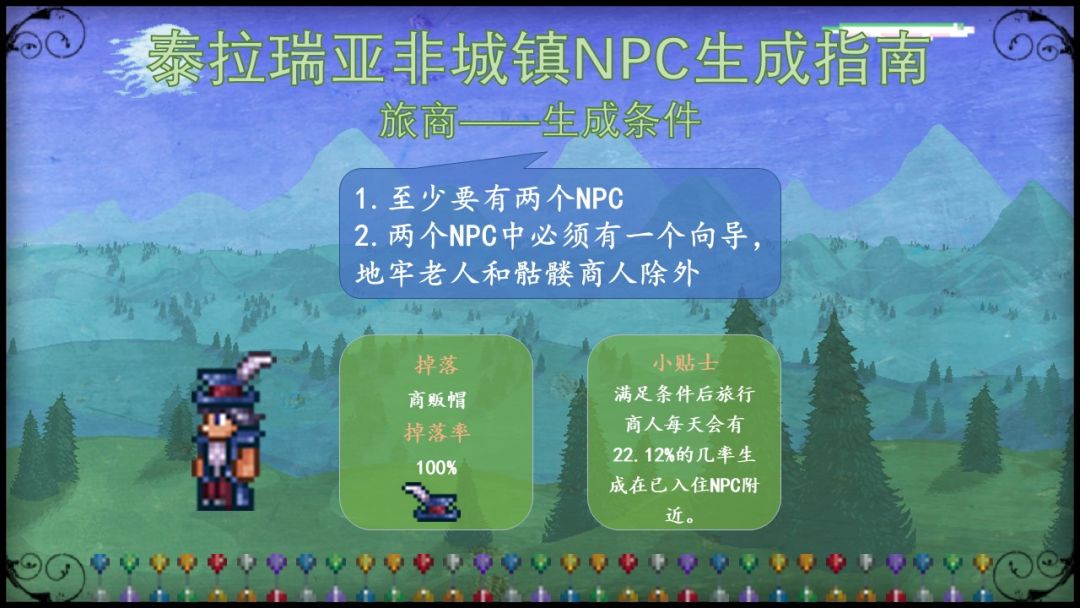 泰拉瑞亚非城镇NPC生成指南
旅商——生成条件

1. 至少要有两个NPC
2. 两个NPC中必须有一个向导，地牢老人和骷髅商人除外

掉落
商贩帽
掉落率
100%

小贴士
满足条件后旅行商人每天会有22.12%的几率生成在已入住NPC附近。